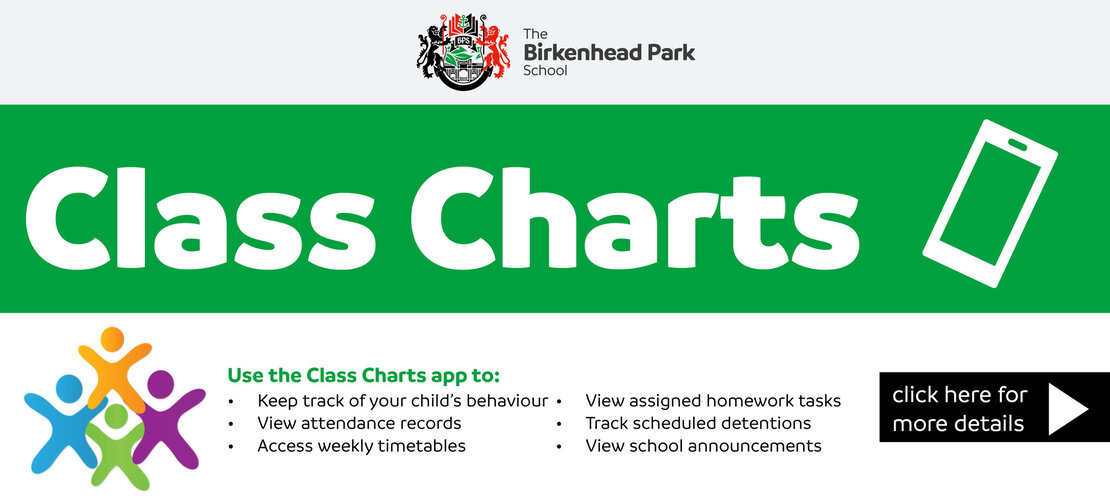 BPS

The
Birkenhead Park
School

Class Charts

Use the Class Charts app to:
• Keep track of your child's behaviour
• View attendance records
• Access weekly timetables
• View assigned homework tasks
• Track scheduled detentions
• View school announcements

click here for more details